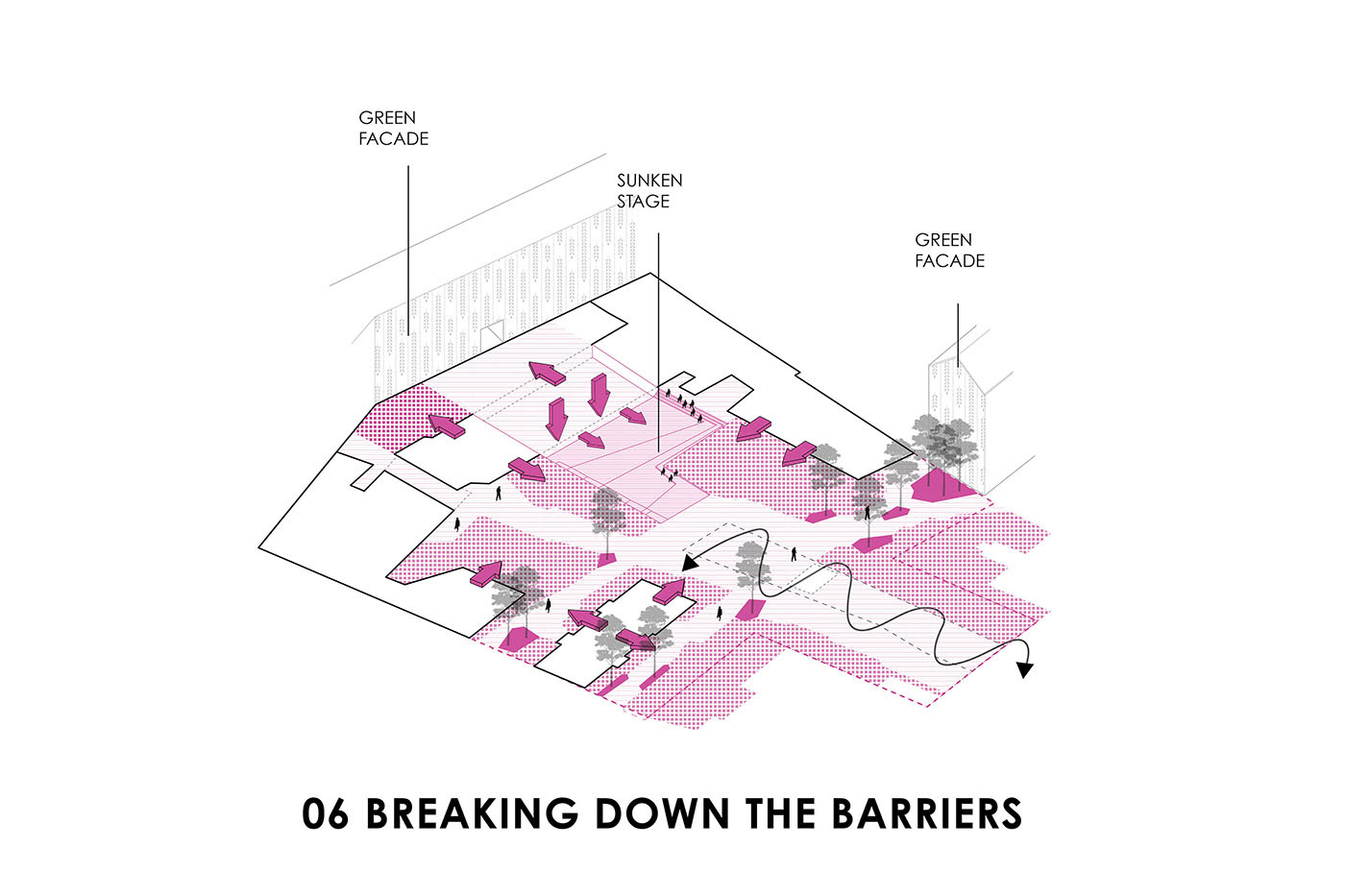 GREEN FACADE

SUNKEN STAGE

GREEN FACADE

06 BREAKING DOWN THE BARRIERS